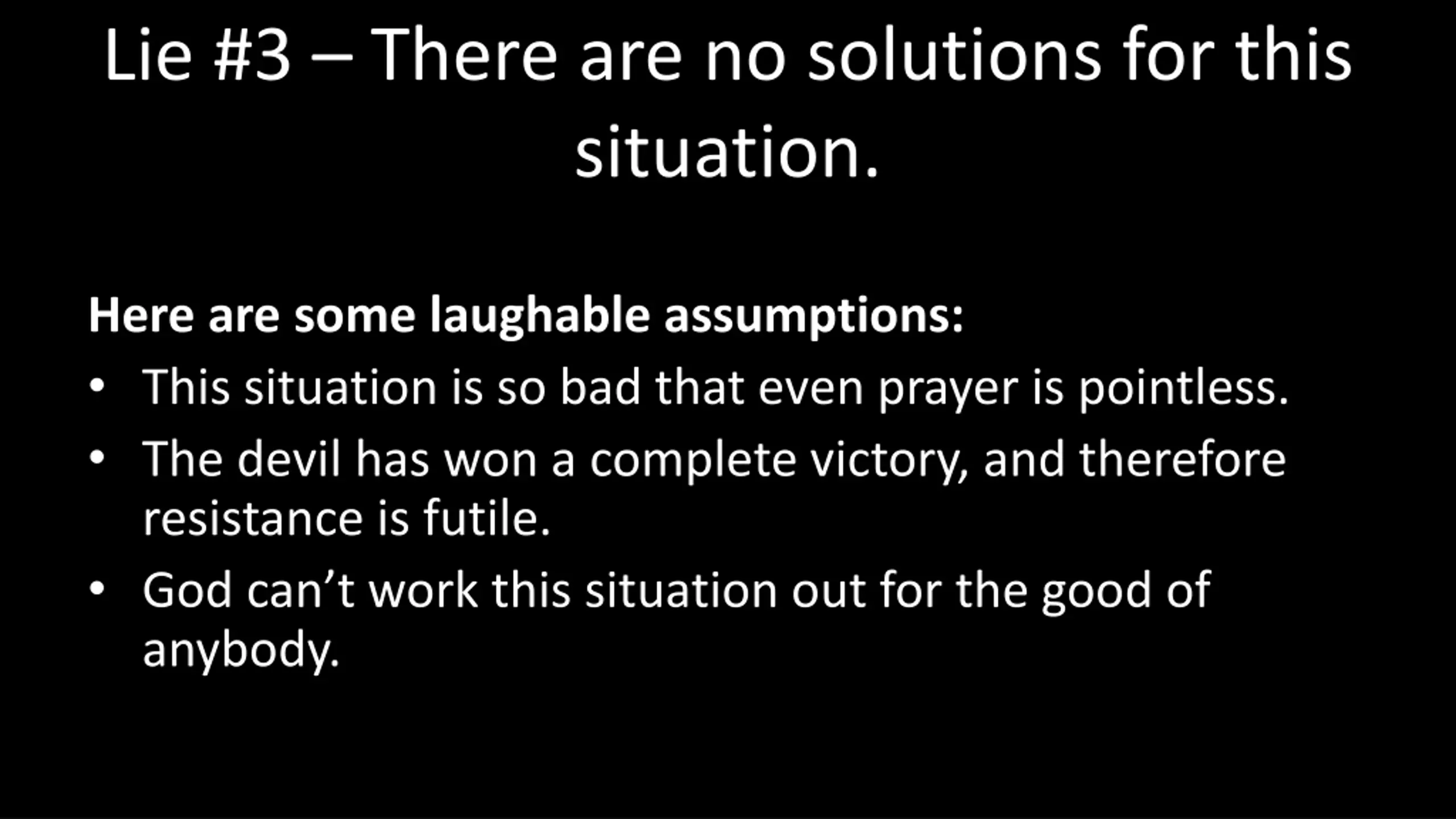 Lie #3 – There are no solutions for this situation.

Here are some laughable assumptions:
• This situation is so bad that even prayer is pointless.
• The devil has won a complete victory, and therefore resistance is futile.
• God can’t work this situation out for the good of anybody.